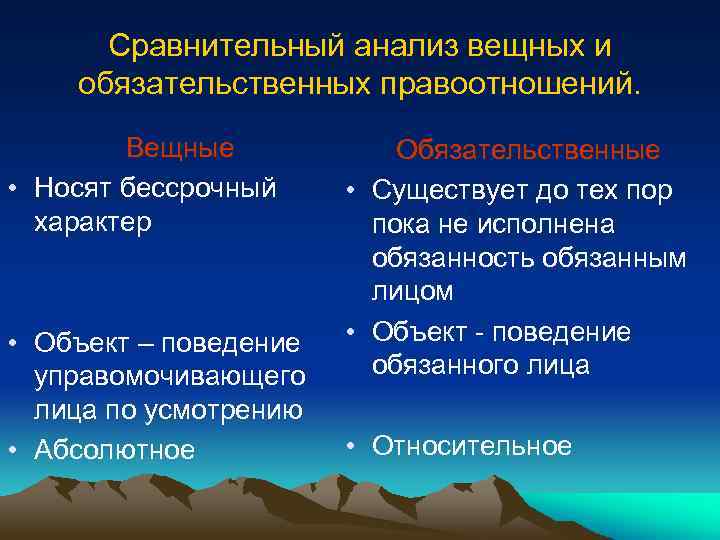 Сравнительный анализ вещных и обязательственных правоотношений.

Вещные

• Носят бессрочный характер

• Объект – поведение управомочивающего лица по усмотрению

• Абсолютное

Обязательственные

• Существует до тех пор пока не исполнена обязанность обязанным лицом

• Объект - поведение обязанного лица

• Относительное